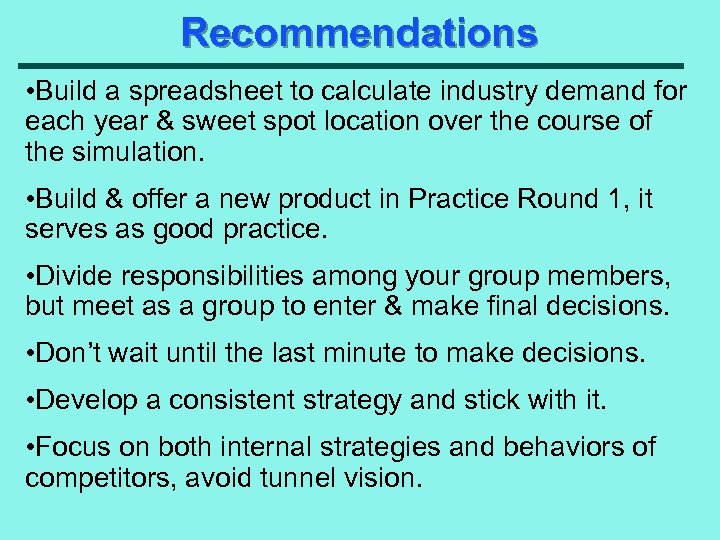 Recommendations

•Build a spreadsheet to calculate industry demand for each year & sweet spot location over the course of the simulation.

•Build & offer a new product in Practice Round 1, it serves as good practice.

•Divide responsibilities among your group members, but meet as a group to enter & make final decisions.

•Don't wait until the last minute to make decisions.

•Develop a consistent strategy and stick with it.

•Focus on both internal strategies and behaviors of competitors, avoid tunnel vision.